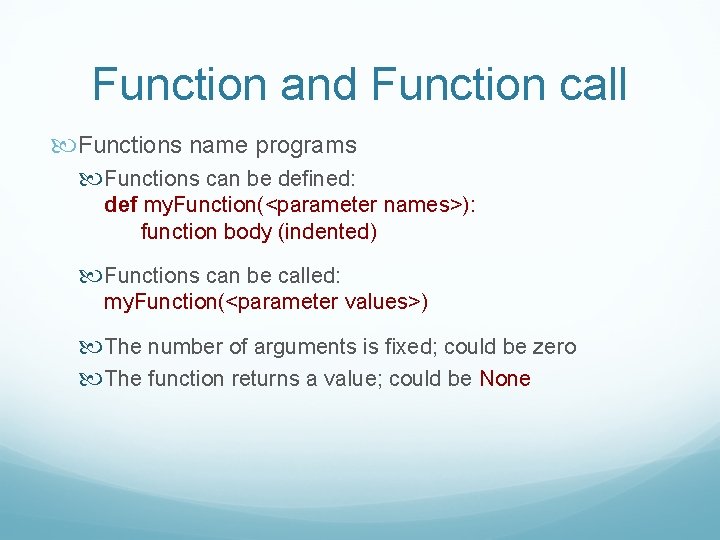 Function and Function call

Functions name programs

Functions can be defined:
def myFunction(<parameter names>):
function body (indented)

Functions can be called:
myFunction(<parameter values>)

The number of arguments is fixed; could be zero

The function returns a value; could be None